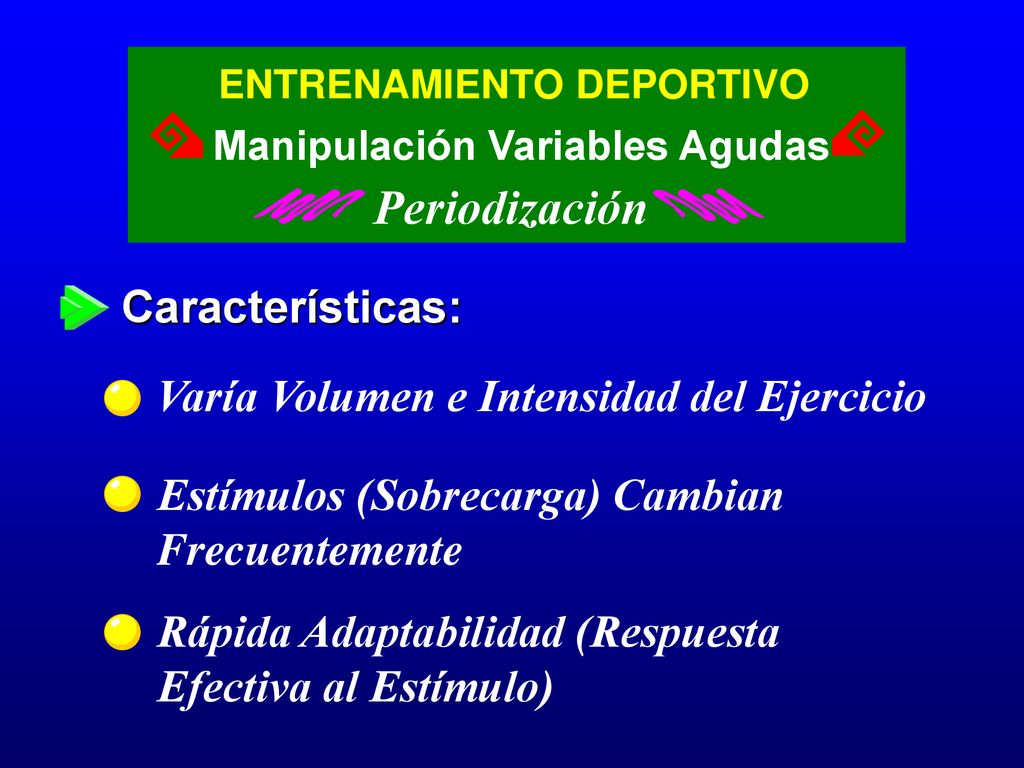 ENTRENAMIENTO DEPORTIVO

Manipulación Variables Agudas

Periodización

Características:

Varía Volumen e Intensidad del Ejercicio

Estímulos (Sobrecarga) Cambian Frecuentemente

Rápida Adaptabilidad (Respuesta Efectiva al Estímulo)